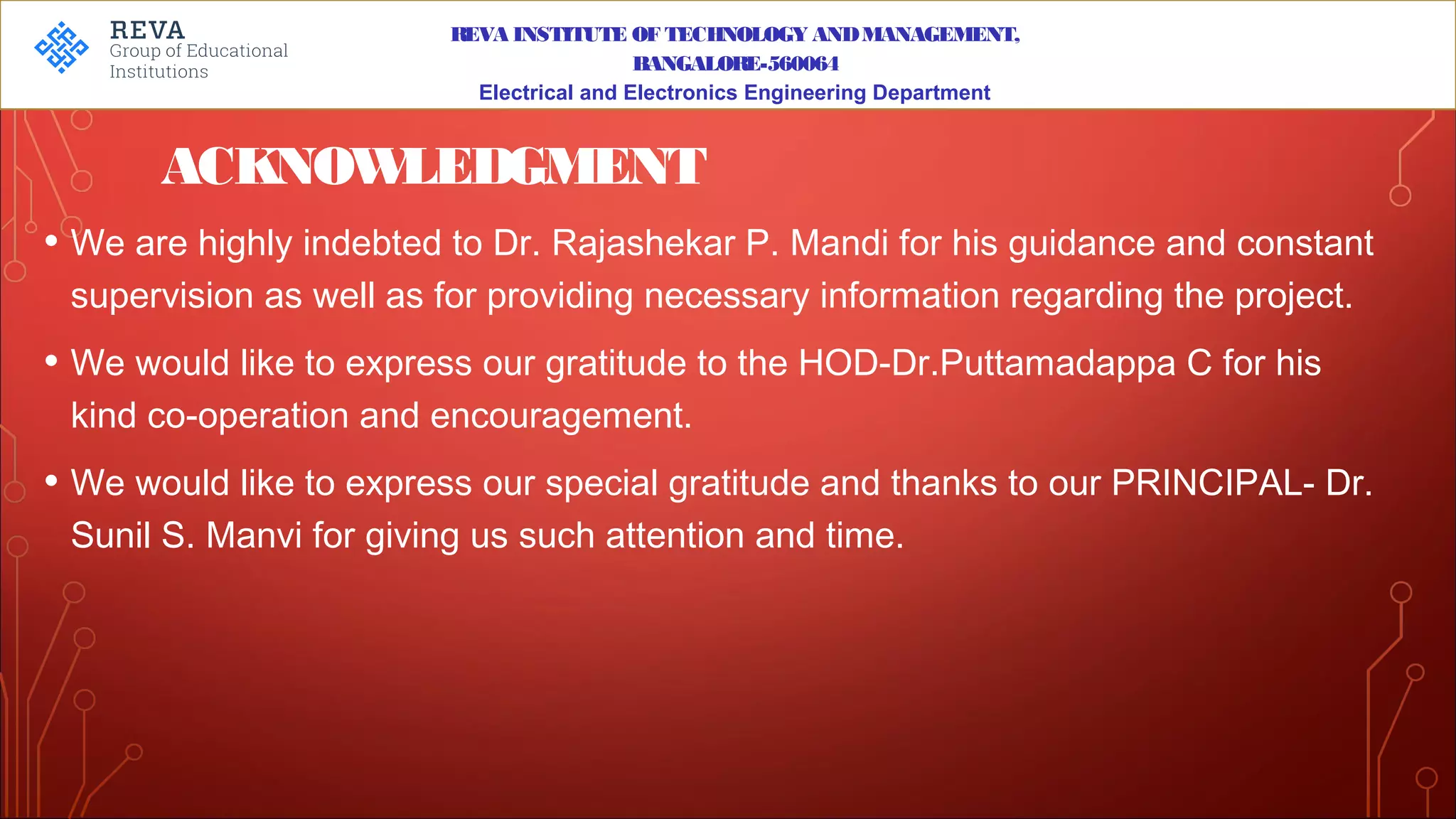 REVA
Group of Educational Institutions

REVA INSTITUTE OF TECHNOLOGY AND MANAGEMENT, BANGALORE-560064
Electrical and Electronics Engineering Department

ACKNOWLEDGMENT

• We are highly indebted to Dr. Rajashekar P. Mandi for his guidance and constant supervision as well as for providing necessary information regarding the project.

• We would like to express our gratitude to the HOD-Dr.Puttamadappa C for his kind co-operation and encouragement.

• We would like to express our special gratitude and thanks to our PRINCIPAL- Dr. Sunil S. Manvi for giving us such attention and time.